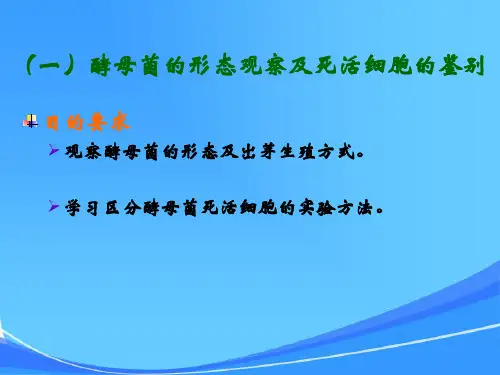 （一）酵母菌的形态观察及死活细胞的鉴别

目的要求

观察酵母菌的形态及出芽生殖方式。

学习区分酵母菌死活细胞的实验方法。